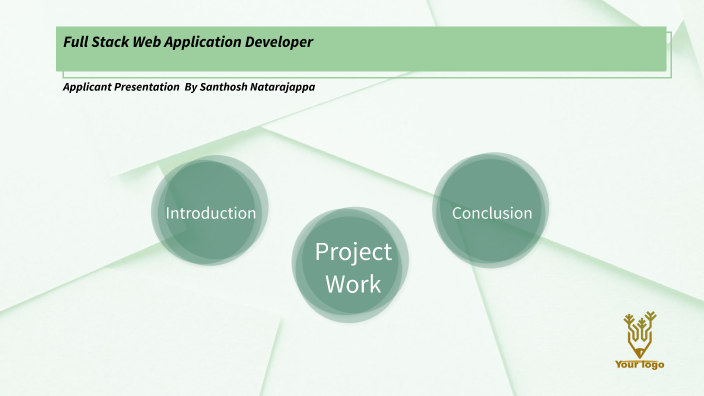 Full Stack Web Application Developer

Applicant Presentation By Santhosh Natarajappa

Introduction

Project Work

Conclusion

Your logo